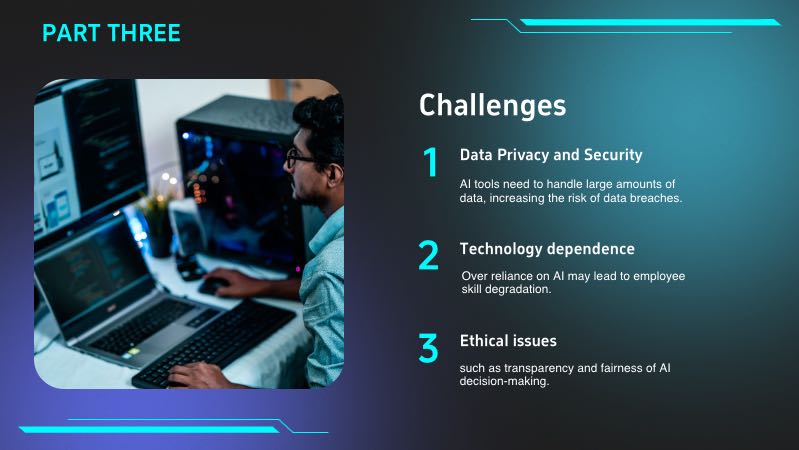 PART THREE

Challenges

1 Data Privacy and Security

AI tools need to handle large amounts of data, increasing the risk of data breaches.

2 Technology dependence

Over reliance on AI may lead to employee skill degradation.

3 Ethical issues

such as transparency and fairness of AI decision-making.